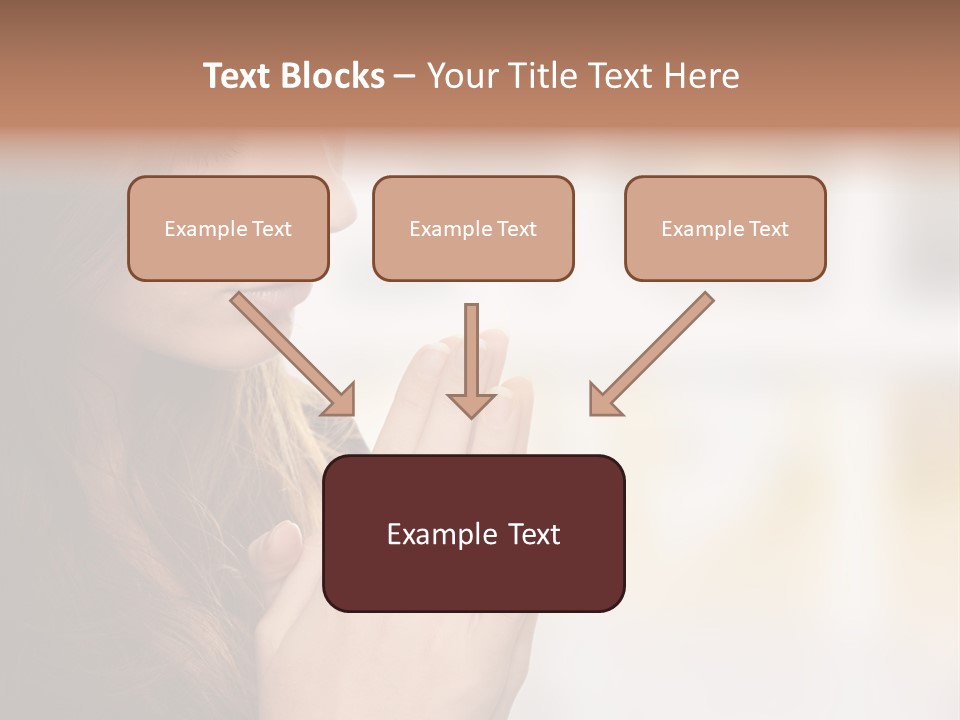 Text Blocks – Your Title Text Here

Example Text

Example Text

Example Text

Example Text